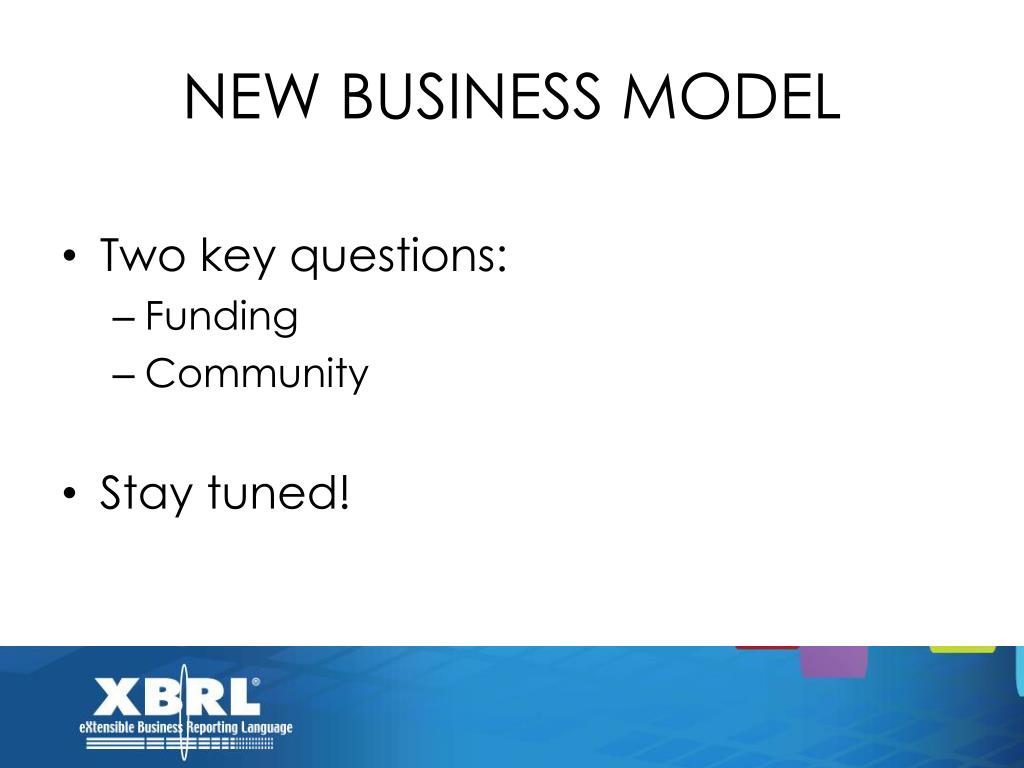 NEW BUSINESS MODEL

• Two key questions:
– Funding
– Community

• Stay tuned!

XBRL®
eXtensible Business Reporting Language